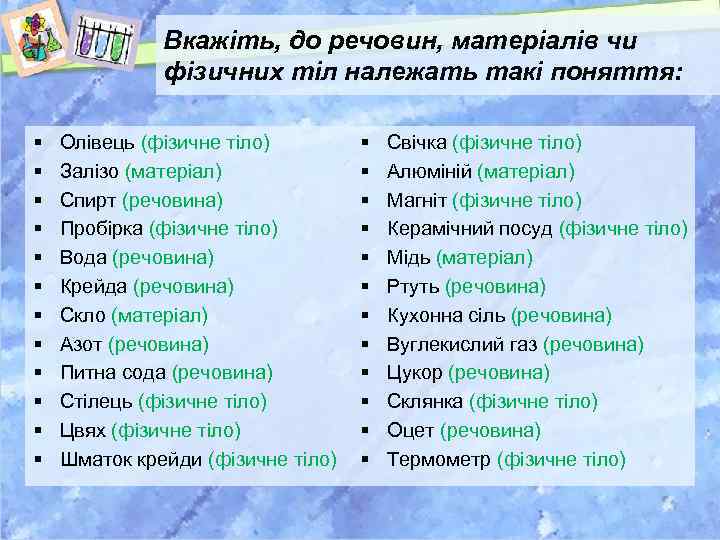 Вкажіть, до речовин, матеріалів чи фізичних тіл належать такі поняття:

- Олівець (фізичне тіло)
- Залізо (матеріал)
- Спирт (речовина)
- Пробірка (фізичне тіло)
- Вода (речовина)
- Крейда (речовина)
- Скло (матеріал)
- Азот (речовина)
- Питна сода (речовина)
- Стілець (фізичне тіло)
- Цвях (фізичне тіло)
- Шматок крейди (фізичне тіло)

- Свічка (фізичне тіло)
- Алюміній (матеріал)
- Магніт (фізичне тіло)
- Керамічний посуд (фізичне тіло)
- Мідь (матеріал)
- Ртуть (речовина)
- Кухонна сіль (речовина)
- Вуглекислий газ (речовина)
- Цукор (речовина)
- Склянка (фізичне тіло)
- Оцет (речовина)
- Термометр (фізичне тіло)